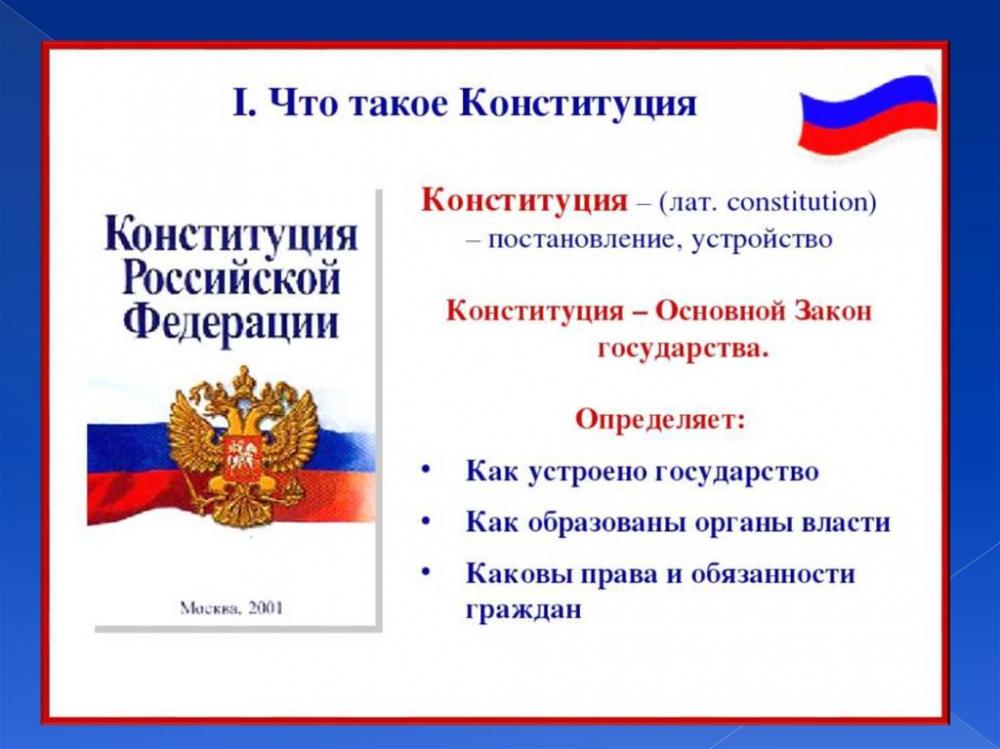 I. Что такое Конституция

Конституция Российской Федерации

Москва, 2001

Конституция – (лат. constitution) – постановление, устройство

Конституция – Основной Закон государства.

Определяет:

• Как устроено государство
• Как образованы органы власти
• Каковы права и обязанности граждан